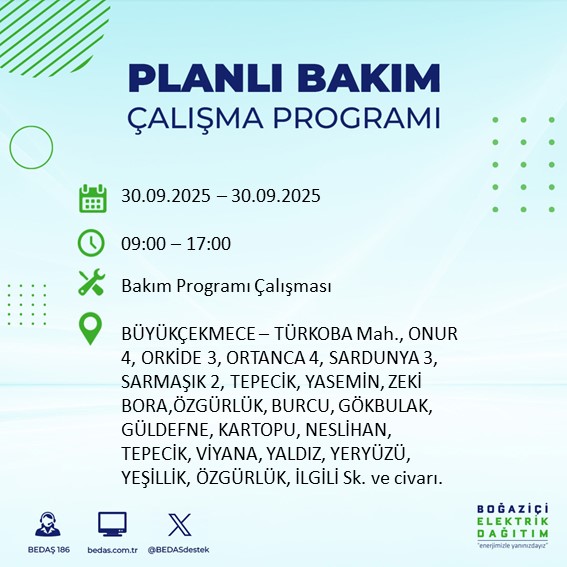 PLANLI BAKIM
ÇALIŞMA PROGRAMI

30.09.2025 – 30.09.2025

09:00 – 17:00

Bakım Programı Çalışması

BÜYÜKÇEKMECE – TÜRKOBA Mah., ONUR 4, ORKİDE 3, ORTANCA 4, SARDUNYA 3, SARMAŞIK 2, TEPECİK, YASEMİN, ZEKİ BORA,ÖZGÜRLÜK, BURCU, GÖKBULAK, GÜLDEFNE, KARTOPU, NESLİHAN, TEPECİK, VİYANA, YALDIZ, YERYÜZÜ, YEŞİLLİK, ÖZGÜRLÜK, İLGİLİ Sk. ve civarı.

BEDAŞ 186

bedas.com.tr

@BEDASdestek

BOĞAZİÇİ
ELEKTRİK
DAĞITIM
"enerjimizle yanınızdayız"